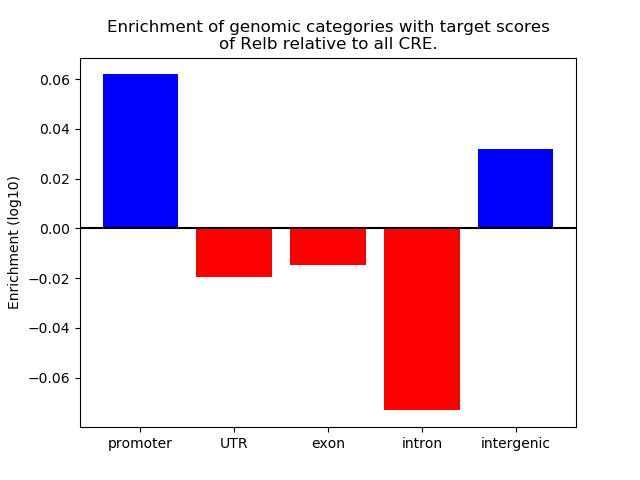 Enrichment of genomic categories with target scores of Relb relative to all CRE.

Enrichment (log10)

0.06
0.04
0.02
0.00
−0.02
−0.04
−0.06

promoter
UTR
exon
intron
intergenic